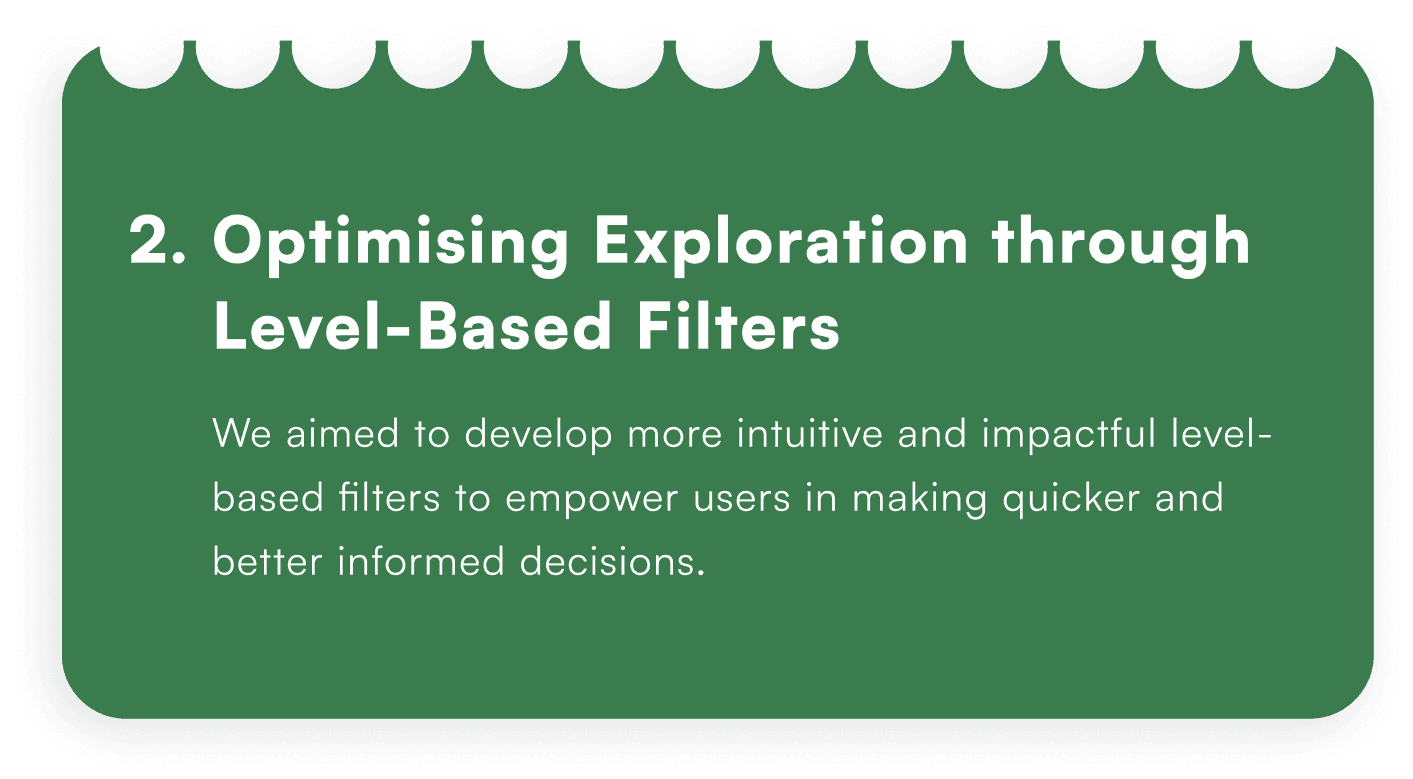 2. Optimising Exploration through Level-Based Filters

We aimed to develop more intuitive and impactful level-based filters to empower users in making quicker and better informed decisions.